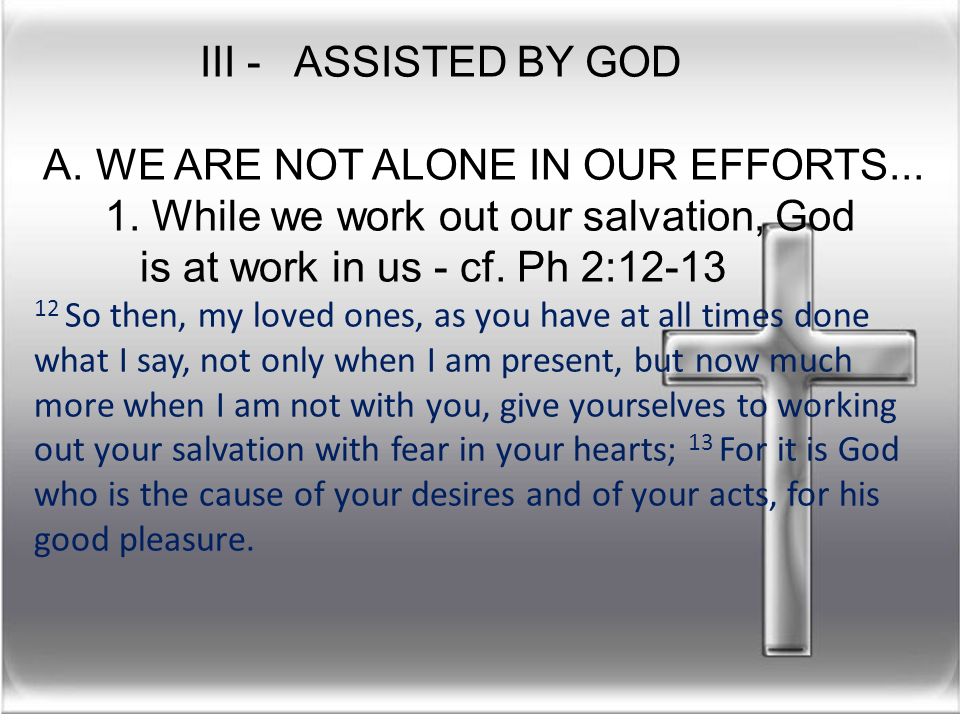 III - ASSISTED BY GOD

A. WE ARE NOT ALONE IN OUR EFFORTS...
1. While we work out our salvation, God is at work in us - cf. Ph 2:12-13

$^{12}$ So then, my loved ones, as you have at all times done what I say, not only when I am present, but now much more when I am not with you, give yourselves to working out your salvation with fear in your hearts; $^{13}$ For it is God who is the cause of your desires and of your acts, for his good pleasure.